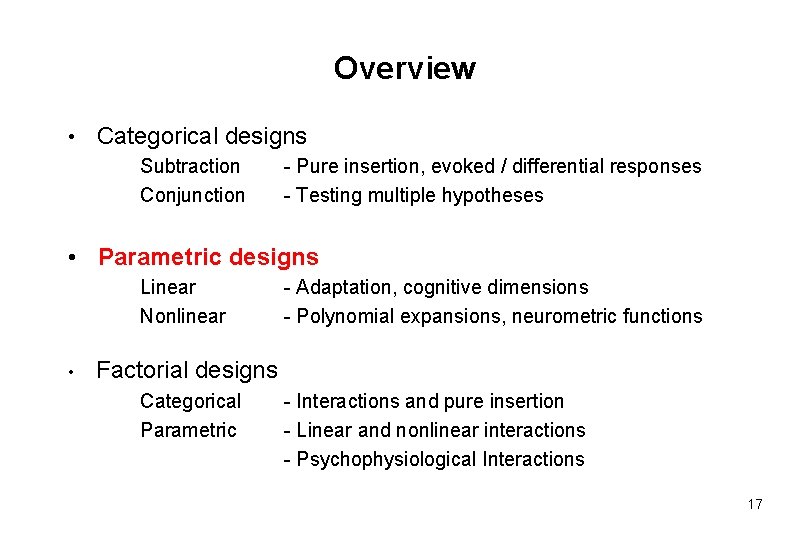 Overview

• Categorical designs
Subtraction - Pure insertion, evoked / differential responses
Conjunction - Testing multiple hypotheses

• Parametric designs
Linear - Adaptation, cognitive dimensions
Nonlinear - Polynomial expansions, neurometric functions

• Factorial designs
Categorical - Interactions and pure insertion
Parametric - Linear and nonlinear interactions
- Psychophysiological Interactions

17